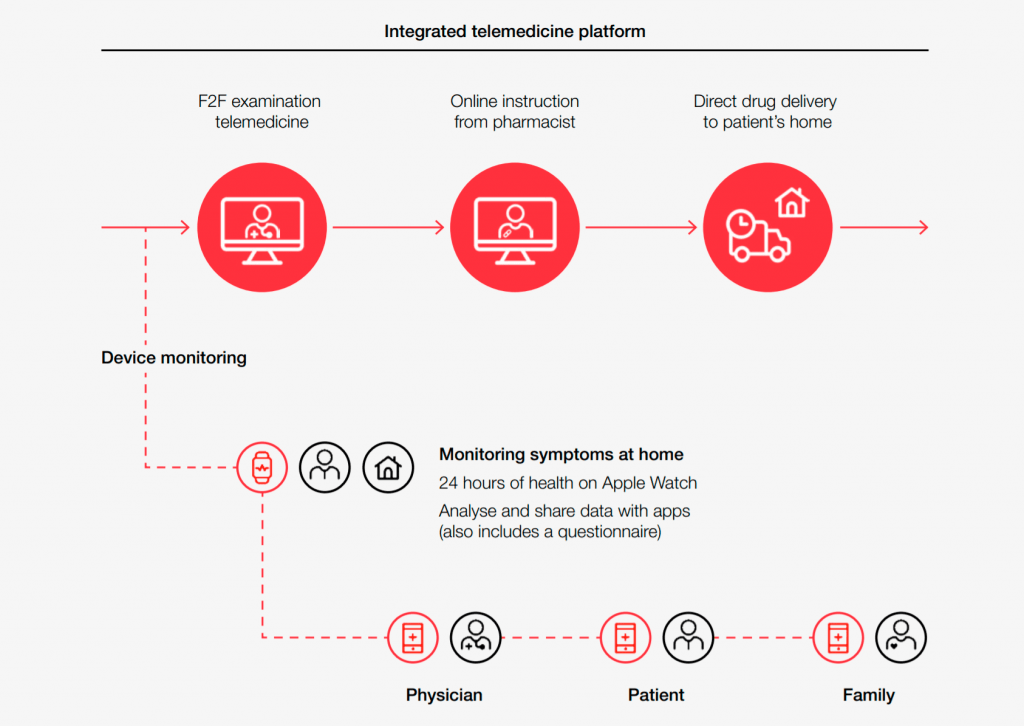 Integrated telemedicine platform

F2F examination telemedicine

Online instruction from pharmacist

Direct drug delivery to patient's home

Device monitoring

Monitoring symptoms at home
24 hours of health on Apple Watch
Analyse and share data with apps (also includes a questionnaire)

Physician

Patient

Family